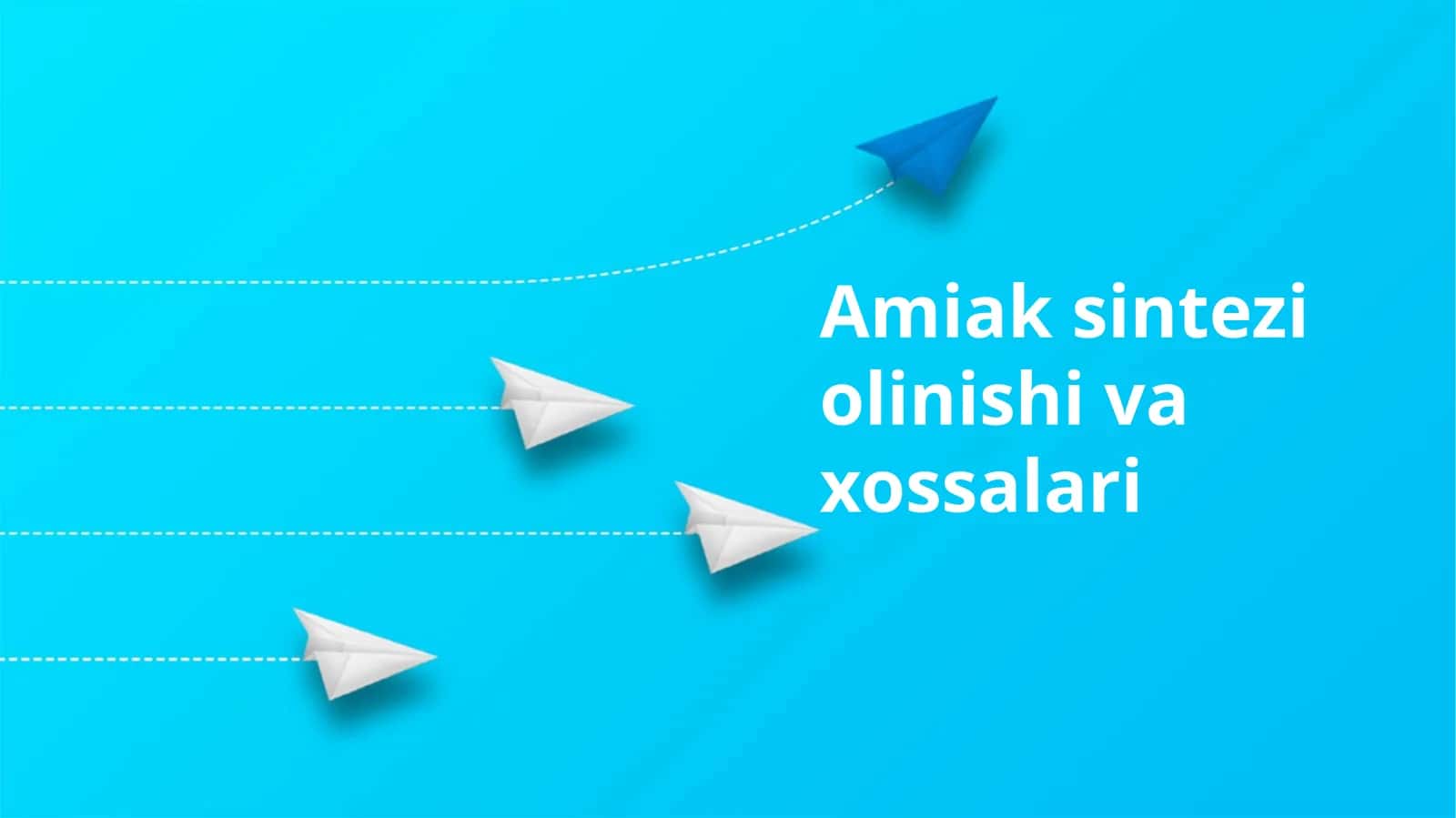 Amiak sintezi olinishi va xossalari